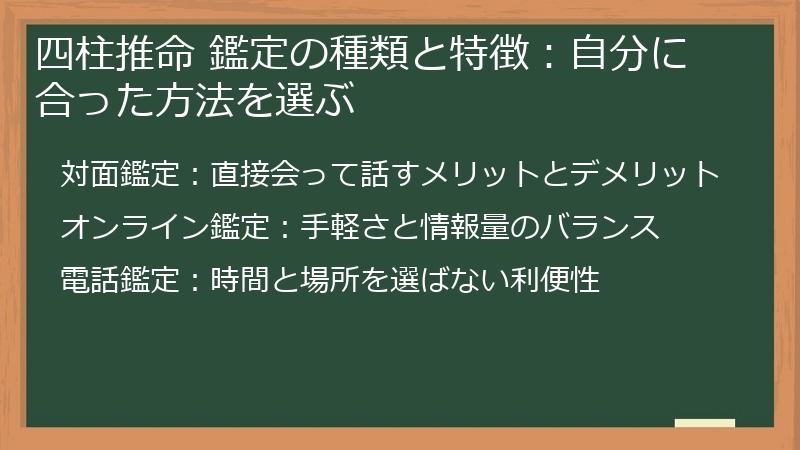 四柱推命 鑑定の種類と特徴：自分に合った方法を選ぶ

対面鑑定：直接会って話すメリットとデメリット

オンライン鑑定：手軽さと情報量のバランス

電話鑑定：時間と場所を選ばない利便性